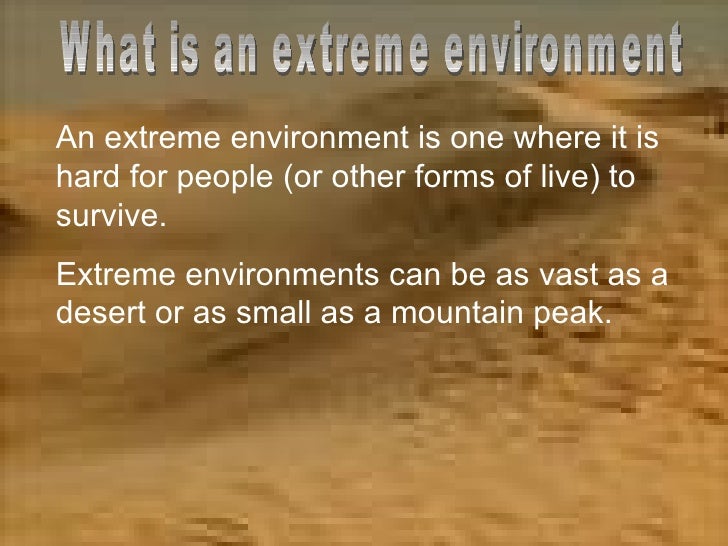 What is an extreme environment

An extreme environment is one where it is hard for people (or other forms of live) to survive.

Extreme environments can be as vast as a desert or as small as a mountain peak.